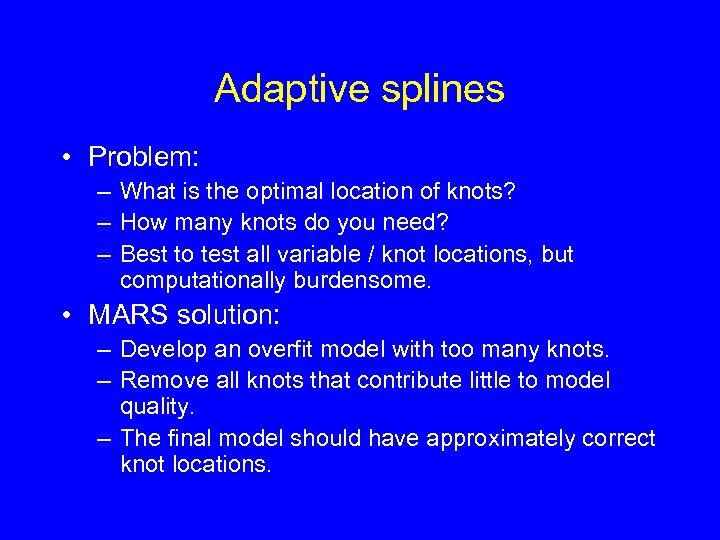 Adaptive splines

• Problem:
– What is the optimal location of knots?
– How many knots do you need?
– Best to test all variable / knot locations, but computationally burdensome.

• MARS solution:
– Develop an overfit model with too many knots.
– Remove all knots that contribute little to model quality.
– The final model should have approximately correct knot locations.